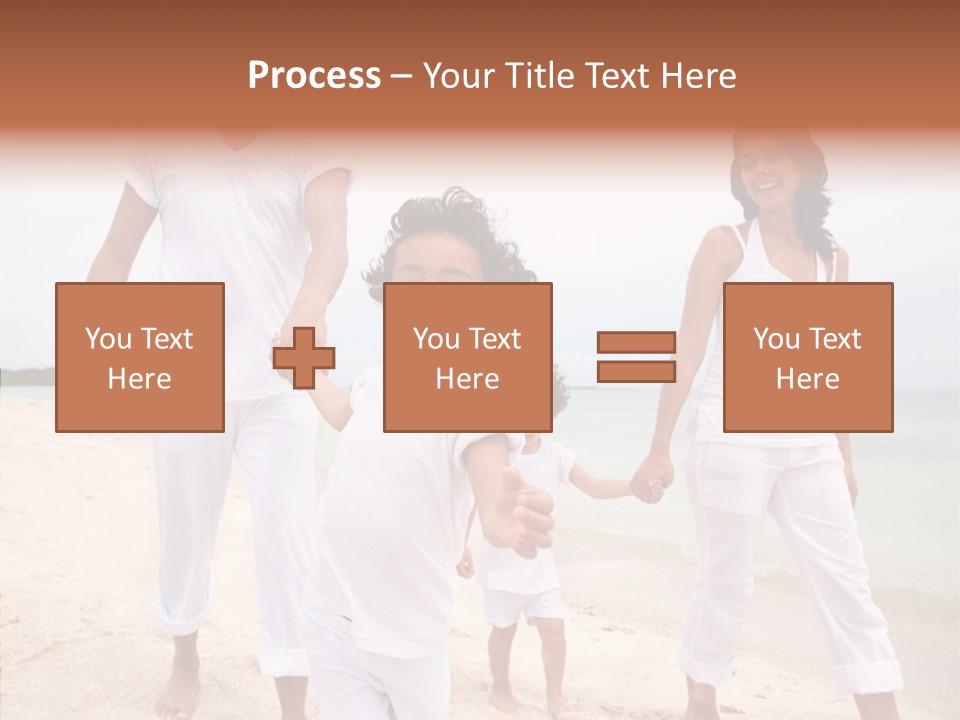 Process – Your Title Text Here

You Text Here

You Text Here

You Text Here